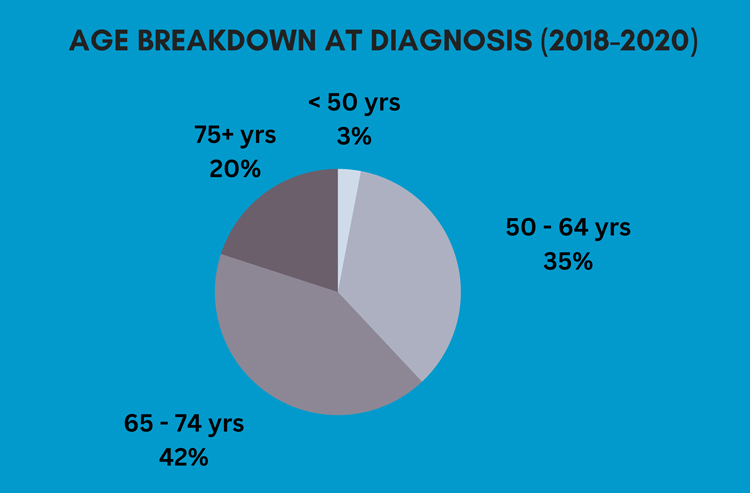 AGE BREAKDOWN AT DIAGNOSIS (2018-2020)

< 50 yrs
3%

75+ yrs
20%

50 - 64 yrs
35%

65 - 74 yrs
42%